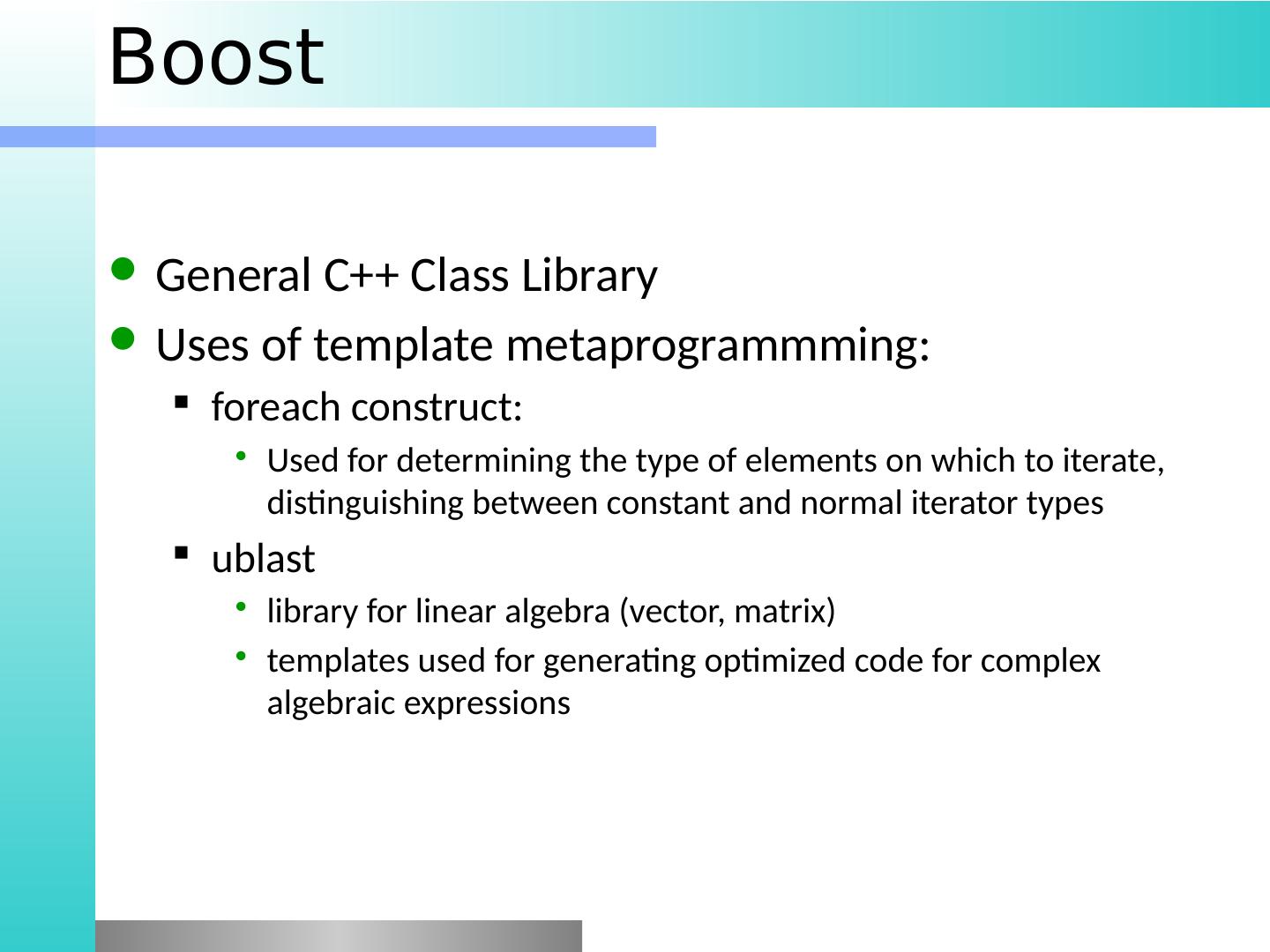 Boost

- General C++ Class Library
- Uses of template metaprogrammming:
  - foreach construct:
    - Used for determining the type of elements on which to iterate, distinguishing between constant and normal iterator types
  - ublast
    - library for linear algebra (vector, matrix)
    - templates used for generating optimized code for complex algebraic expressions